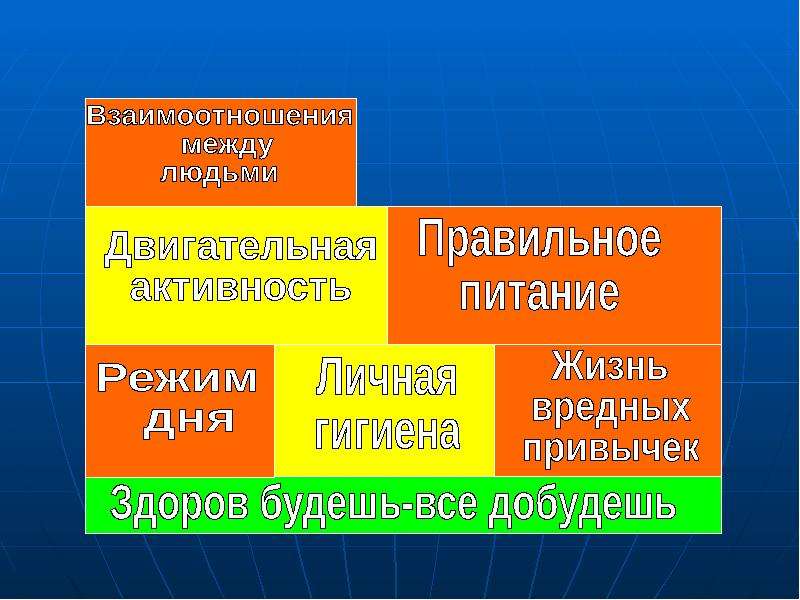 Взаимоотношения между людьми

Двигательная активность

Правильное питание

Режим дня

Личная гигиена

Жизнь вредных привычек

Здоров будешь-все добудешь